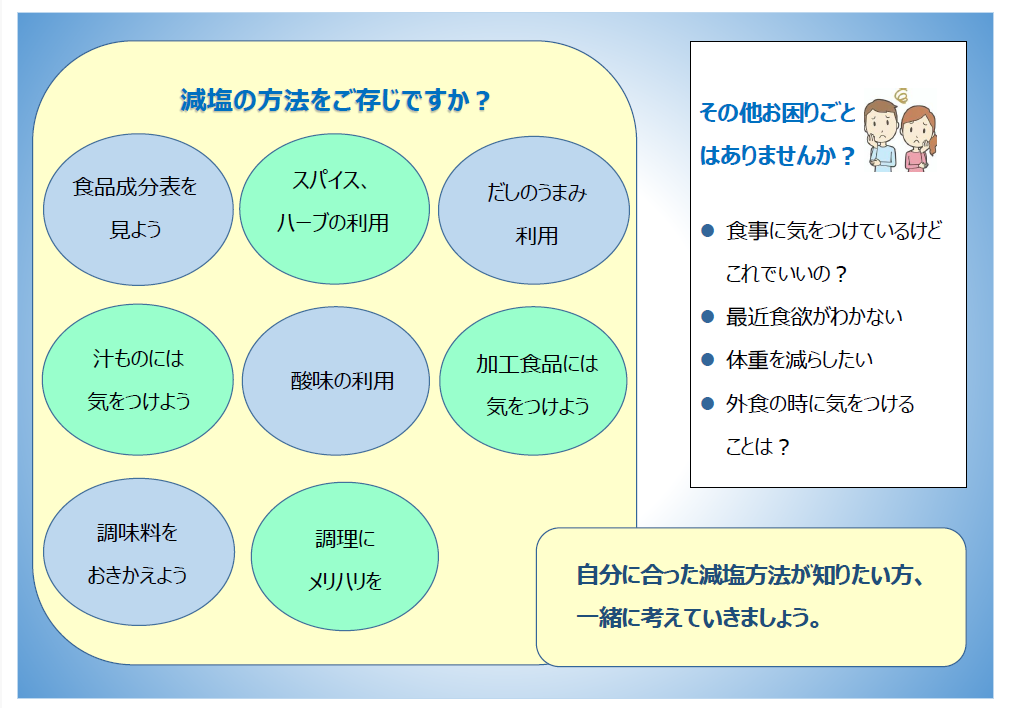 減塩の方法をご存じですか？

食品成分表を見よう

スパイス、ハーブの利用

だしのうまみ利用

汁ものには気をつけよう

酸味の利用

加工食品には気をつけよう

調味料をおきかえよう

調理にメリハリを

その他お困りごとはありませんか？

● 食事に気をつけているけどこれでいいの？
● 最近食欲がわかない
● 体重を減らしたい
● 外食の時に気をつけることは？

自分に合った減塩方法が知りたい方、一緒に考えていきましょう。